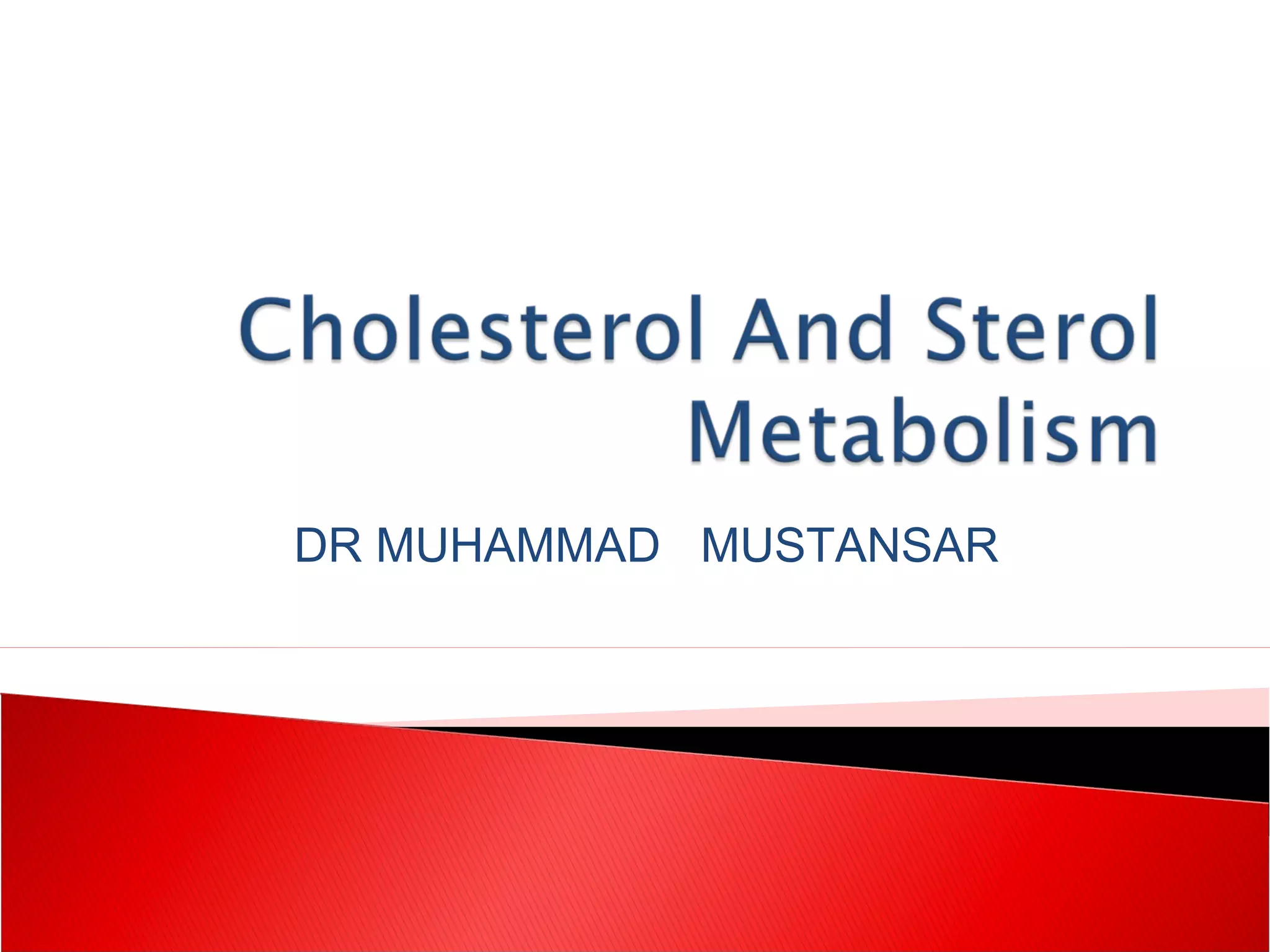 Cholesterol And Sterol Metabolism

DR MUHAMMAD MUSTANSAR